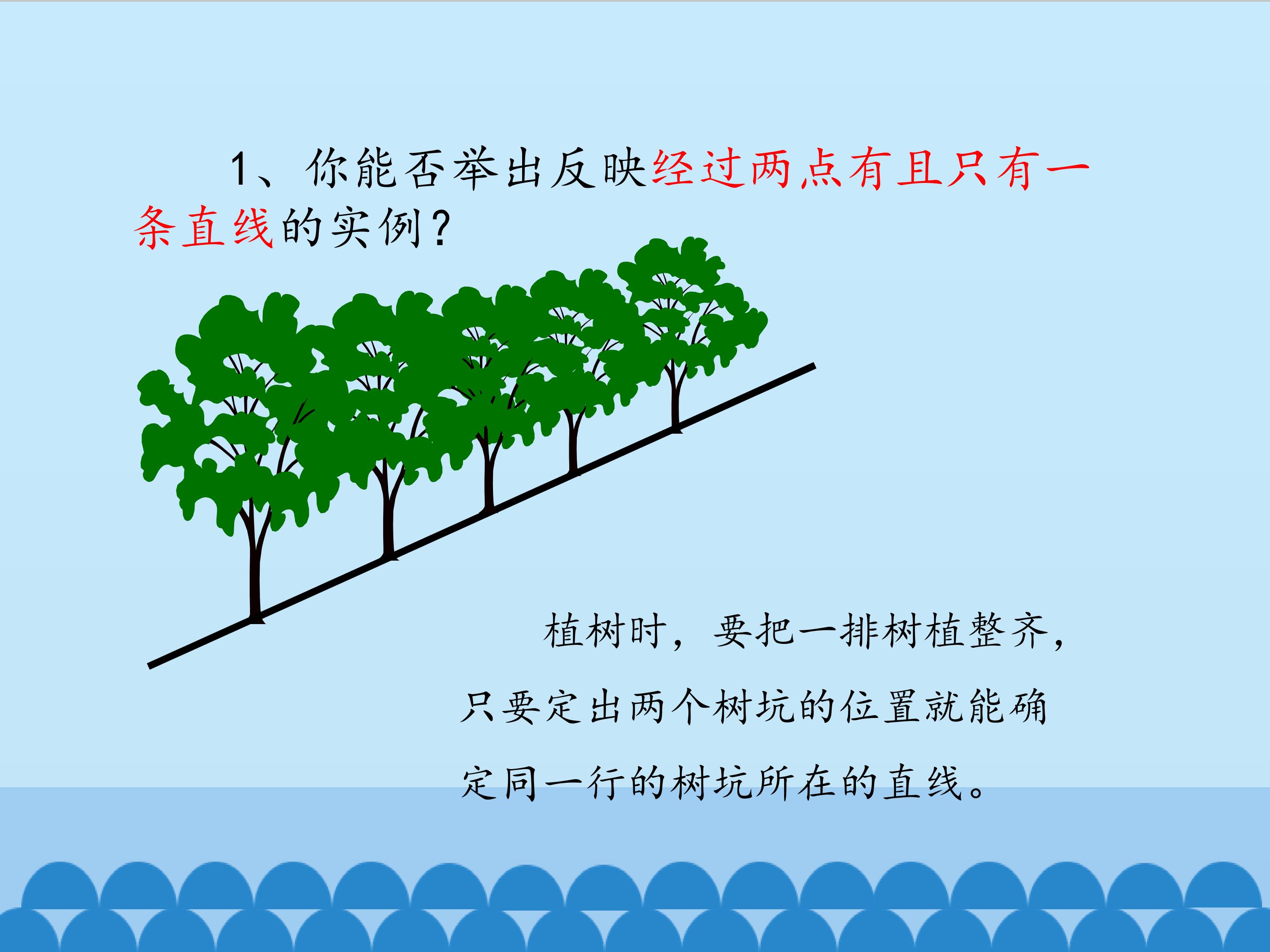 1、你能否举出反映经过两点有且只有一条直线的实例？

植树时，要把一排树植整齐，只要定出两个树坑的位置就能确定同一行的树坑所在的直线。